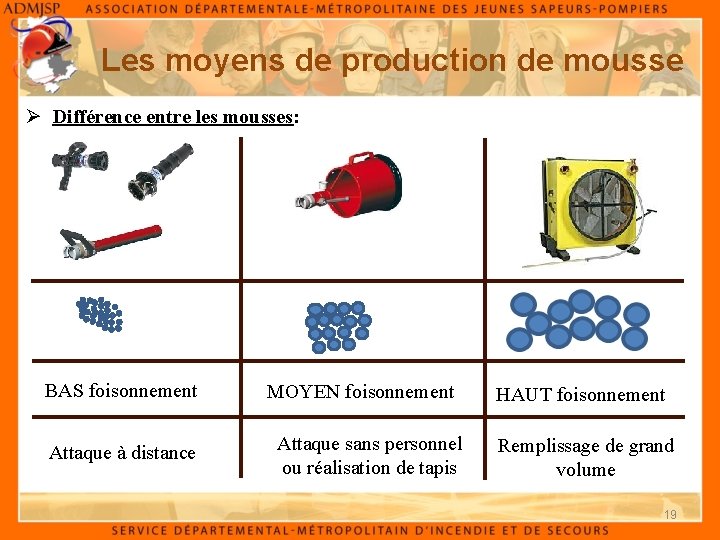 ADMJSP ASSOCIATION DÉPARTEMENTALE-MÉTROPOLITAINE DES JEUNES SAPEURS-POMPIERS

Les moyens de production de mousse

➢ Différence entre les mousses:

| BAS foisonnement | MOYEN foisonnement | HAUT foisonnement |
|---|---|---|
| Attaque à distance | Attaque sans personnel ou réalisation de tapis | Remplissage de grand volume |

19

SERVICE DÉPARTEMENTAL-MÉTROPOLITAIN D'INCENDIE ET DE SECOURS